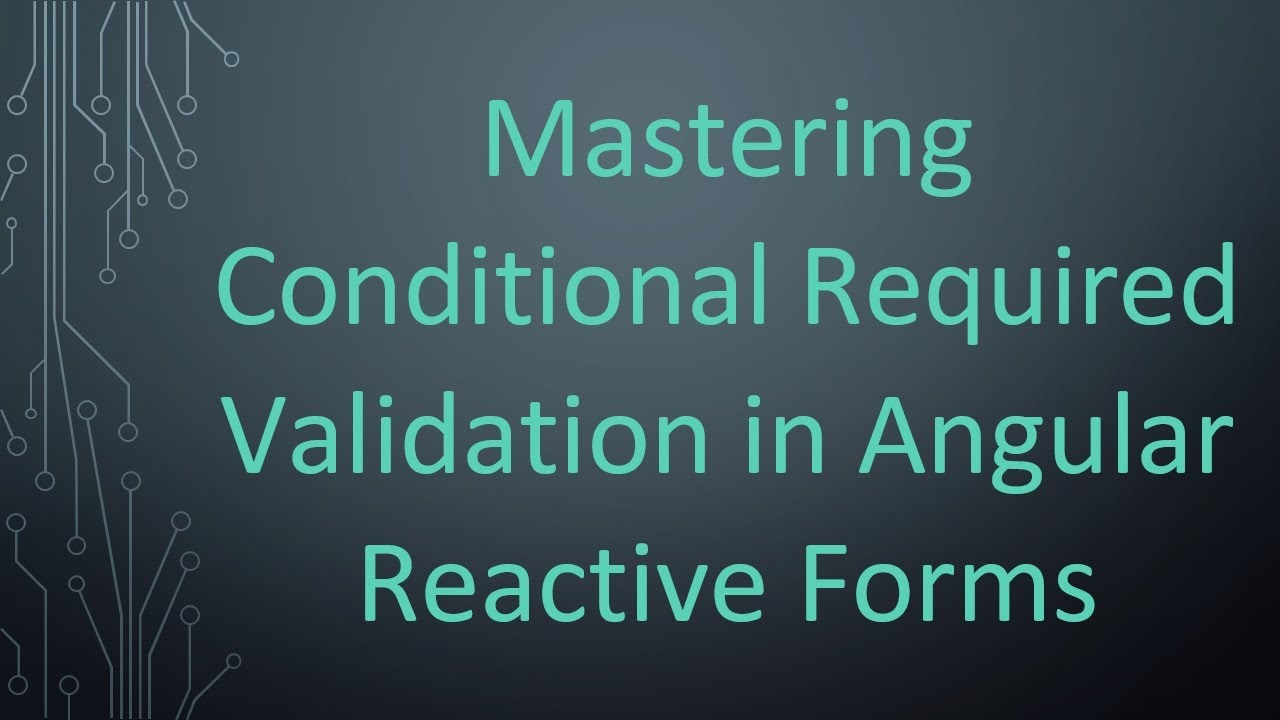 Mastering Conditional Required Validation in Angular Reactive Forms